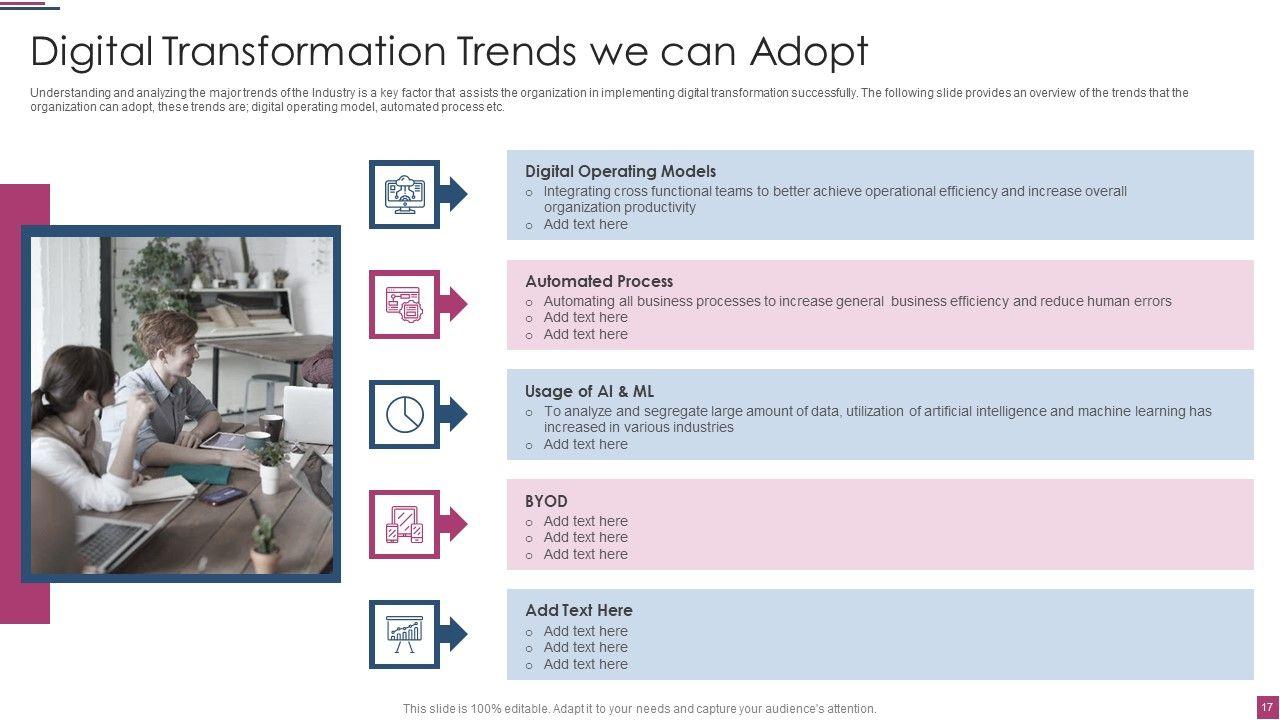 Digital Transformation Trends we can Adopt

Understanding and analyzing the major trends of the Industry is a key factor that assists the organization in implementing digital transformation successfully. The following slide provides an overview of the trends that the organization can adopt, these trends are; digital operating model, automated process etc.

Digital Operating Models
o Integrating cross functional teams to better achieve operational efficiency and increase overall organization productivity
o Add text here

Automated Process
o Automating all business processes to increase general business efficiency and reduce human errors
o Add text here
o Add text here

Usage of AI & ML
o To analyze and segregate large amount of data, utilization of artificial intelligence and machine learning has increased in various industries
o Add text here

BYOD
o Add text here
o Add text here
o Add text here

Add Text Here
o Add text here
o Add text here
o Add text here

This slide is 100% editable. Adapt it to your needs and capture your audience's attention.

17